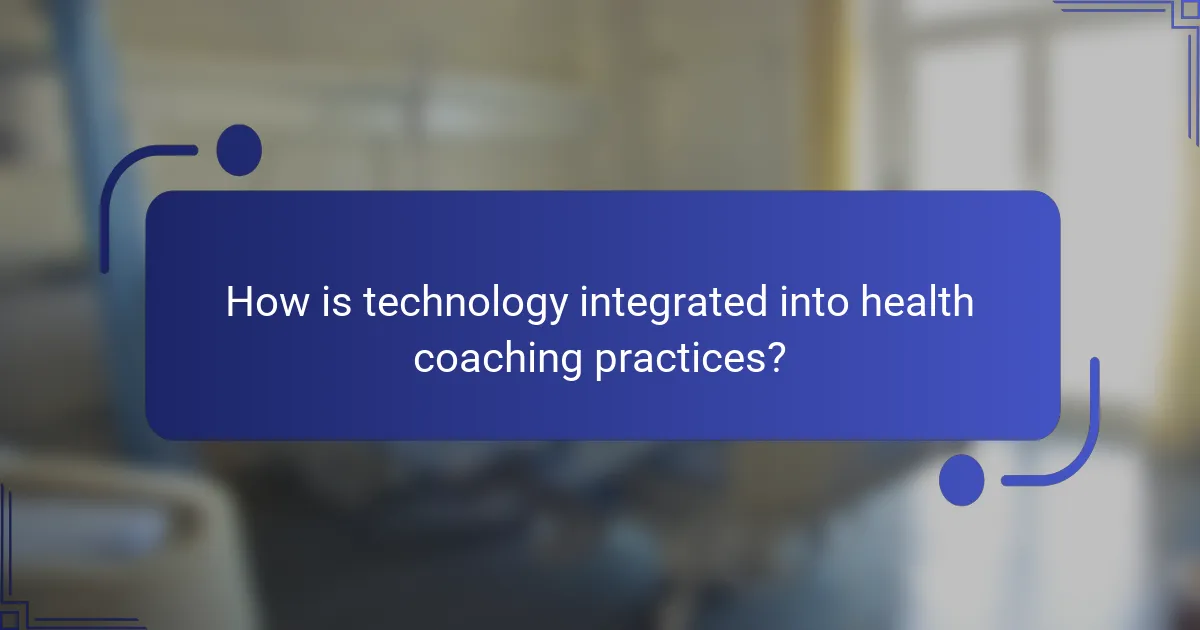 How is technology integrated into health coaching practices?